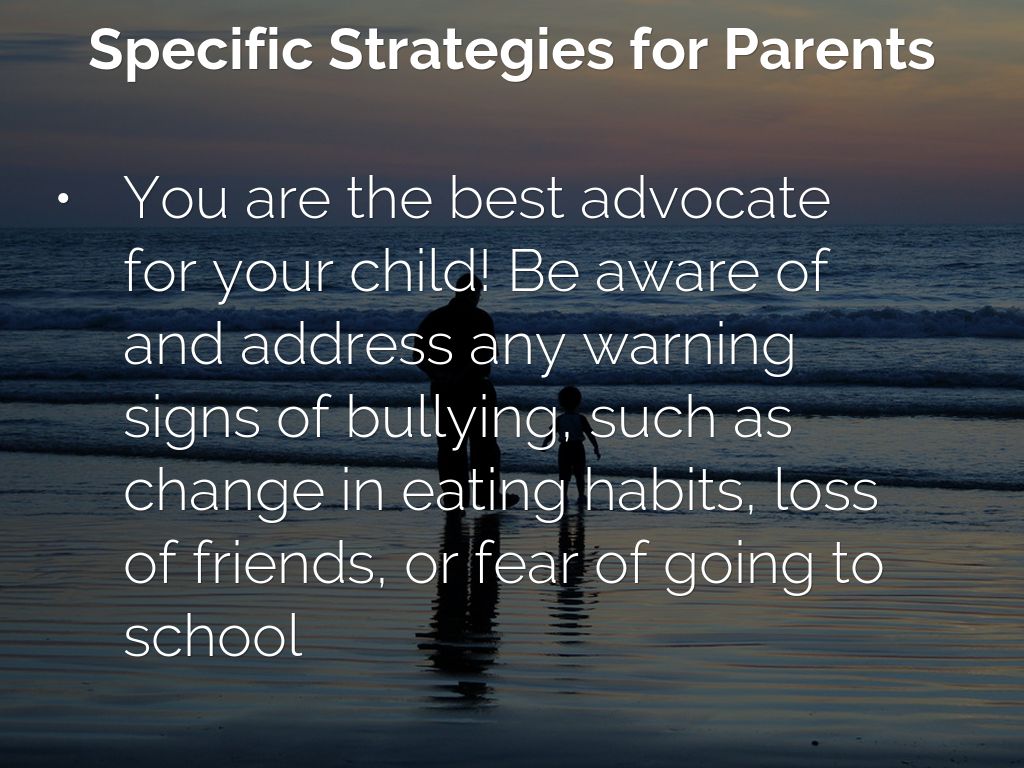 Specific Strategies for Parents

• You are the best advocate for your child! Be aware of and address any warning signs of bullying, such as change in eating habits, loss of friends, or fear of going to school